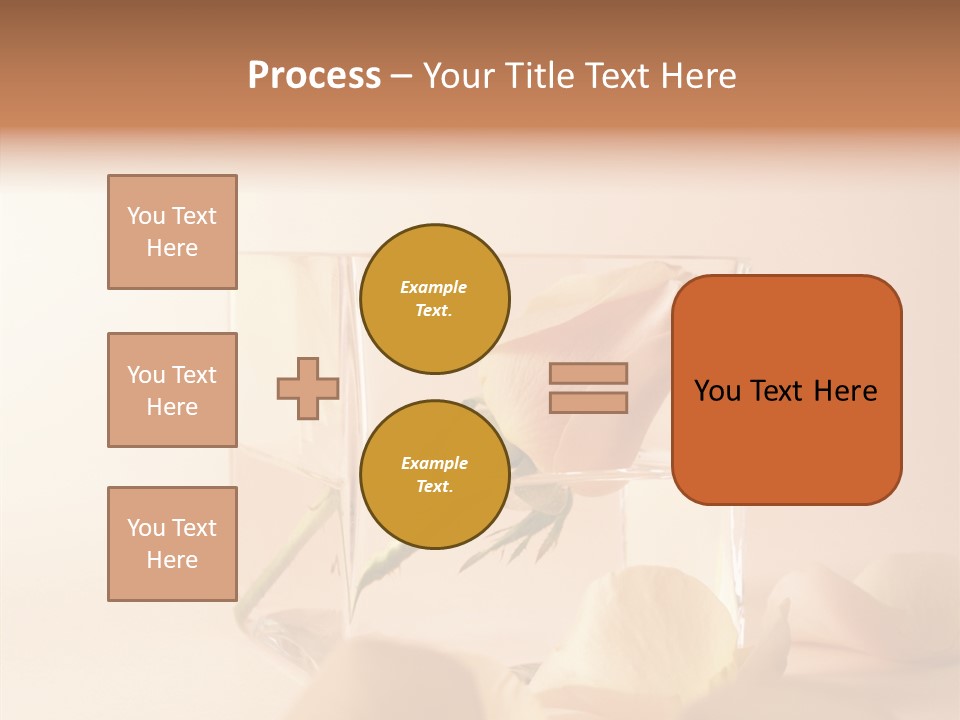 Process – Your Title Text Here

You Text Here

You Text Here

You Text Here

Example Text.

Example Text.

You Text Here